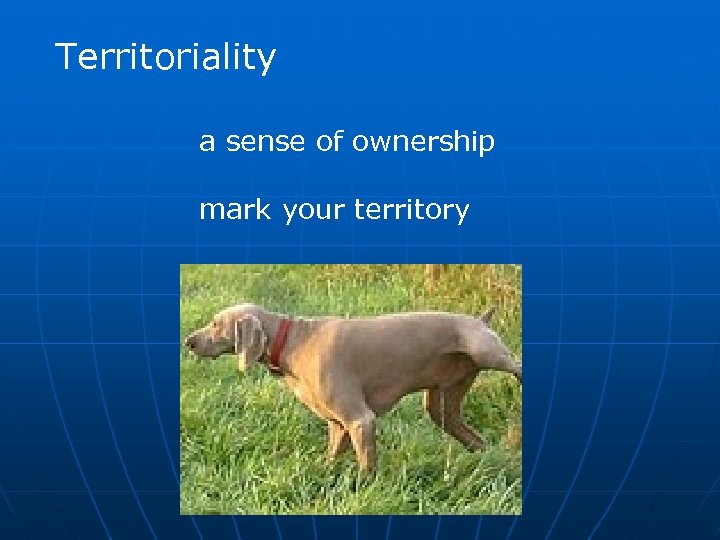 Territoriality

a sense of ownership

mark your territory